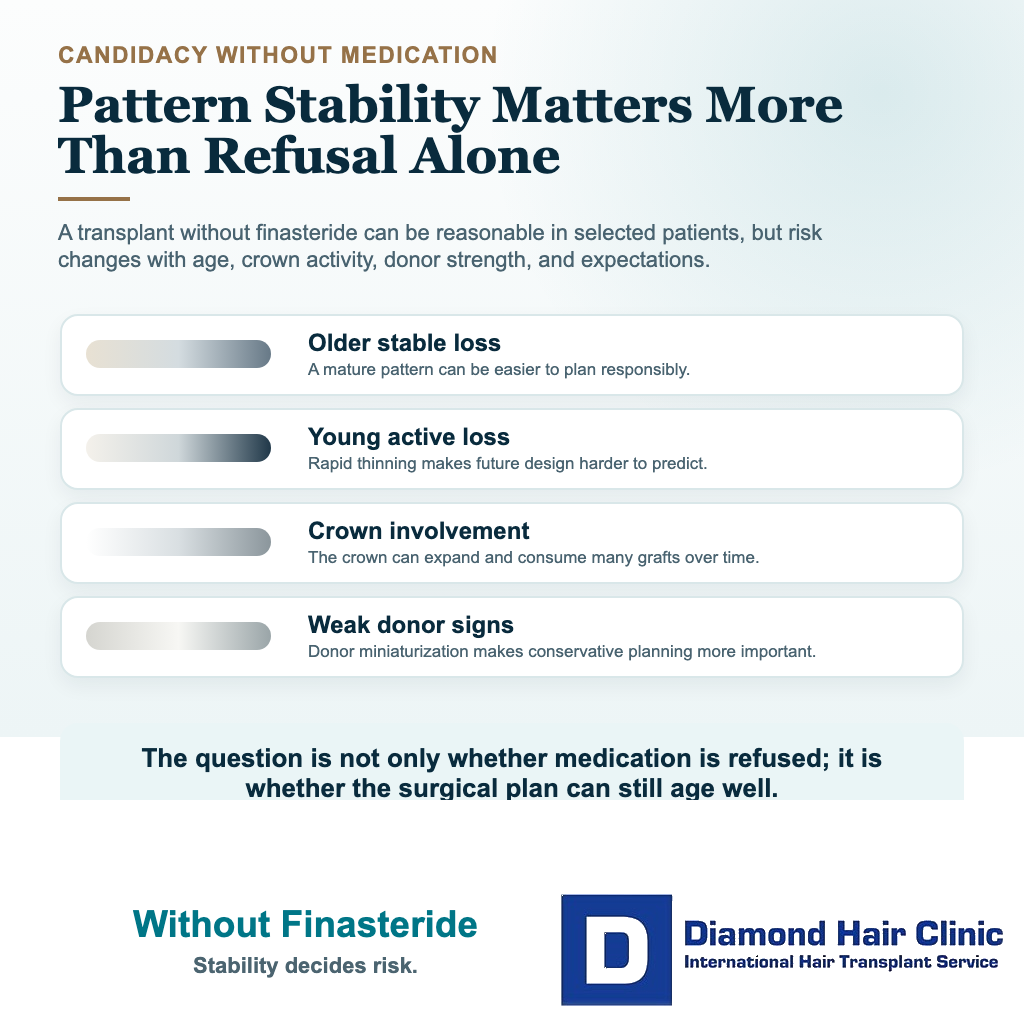 CANDIDACY WITHOUT MEDICATION

Pattern Stability Matters More Than Refusal Alone

A transplant without finasteride can be reasonable in selected patients, but risk changes with age, crown activity, donor strength, and expectations.

Older stable loss
A mature pattern can be easier to plan responsibly.

Young active loss
Rapid thinning makes future design harder to predict.

Crown involvement
The crown can expand and consume many grafts over time.

Weak donor signs
Donor miniaturization makes conservative planning more important.

The question is not only whether medication is refused; it is whether the surgical plan can still age well.

Without Finasteride
Stability decides risk.

D
Diamond Hair Clinic
International Hair Transplant Service